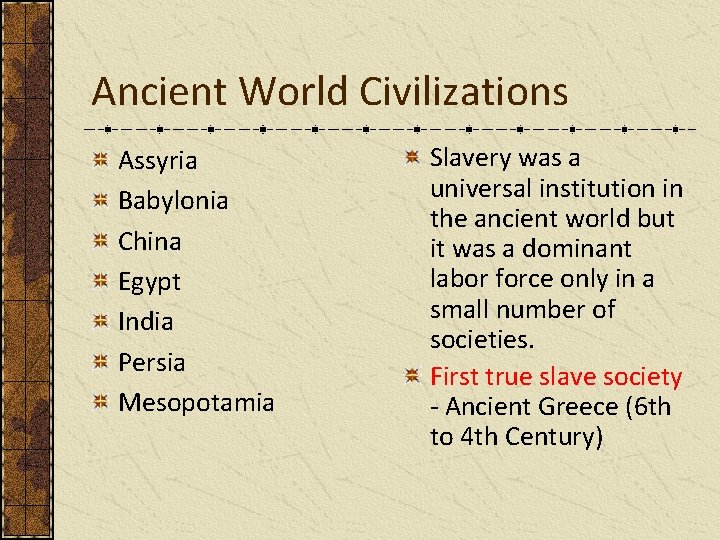 Ancient World Civilizations

Assyria
Babylonia
China
Egypt
India
Persia
Mesopotamia

Slavery was a universal institution in the ancient world but it was a dominant labor force only in a small number of societies.
First true slave society - Ancient Greece (6th to 4th Century)